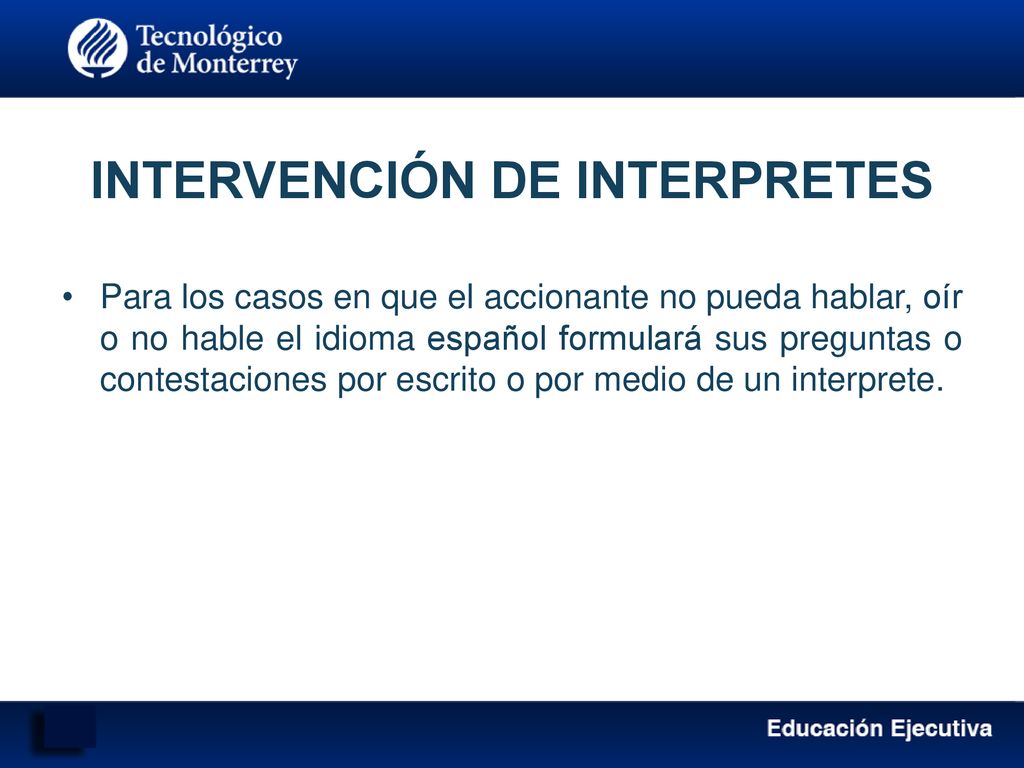 Tecnológico de Monterrey

INTERVENCIÓN DE INTERPRETES

• Para los casos en que el accionante no pueda hablar, oír o no hable el idioma español formulará sus preguntas o contestaciones por escrito o por medio de un interprete.

Educación Ejecutiva